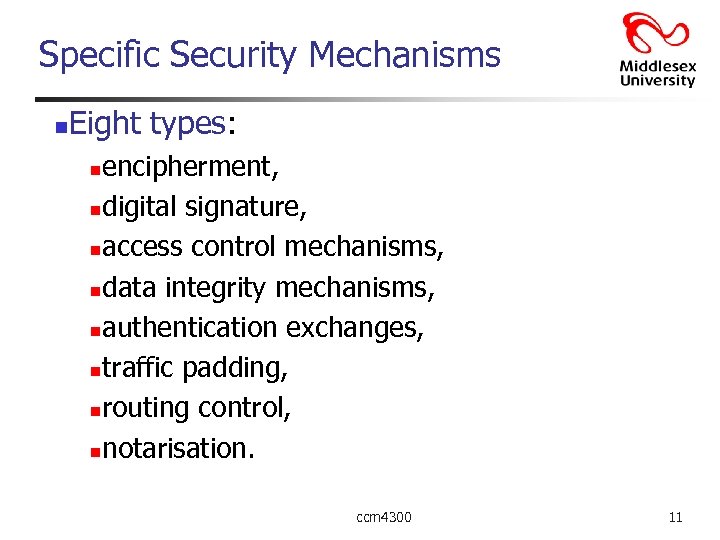 Specific Security Mechanisms

Middlesex University

Eight types:

encipherment,

digital signature,

access control mechanisms,

data integrity mechanisms,

authentication exchanges,

traffic padding,

routing control,

notarisation.

ccm4300

11